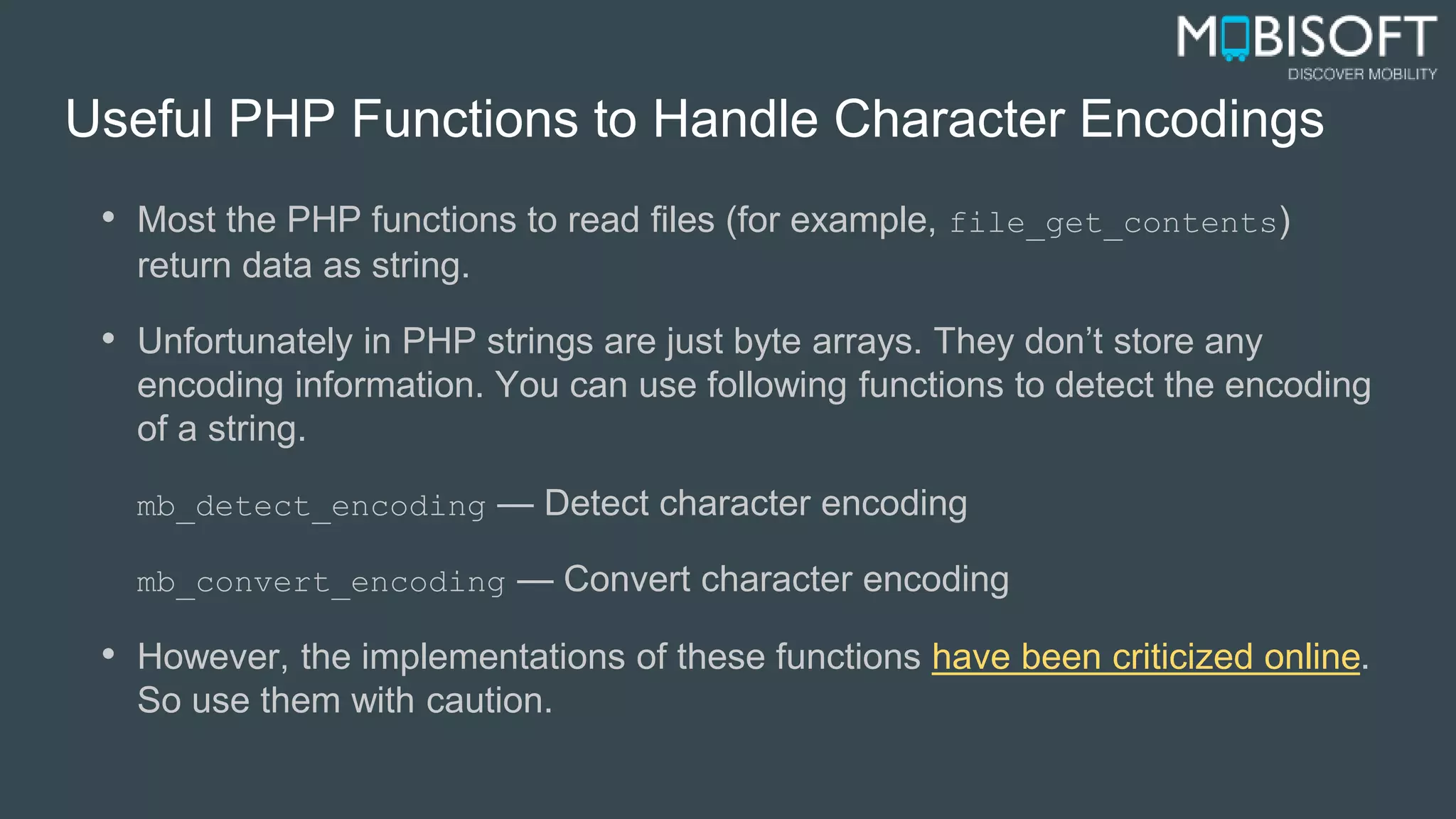 MOBISOFT
DISCOVER MOBILITY

Useful PHP Functions to Handle Character Encodings

• Most the PHP functions to read files (for example, file_get_contents) return data as string.

• Unfortunately in PHP strings are just byte arrays. They don't store any encoding information. You can use following functions to detect the encoding of a string.

mb_detect_encoding — Detect character encoding

mb_convert_encoding — Convert character encoding

• However, the implementations of these functions have been criticized online. So use them with caution.